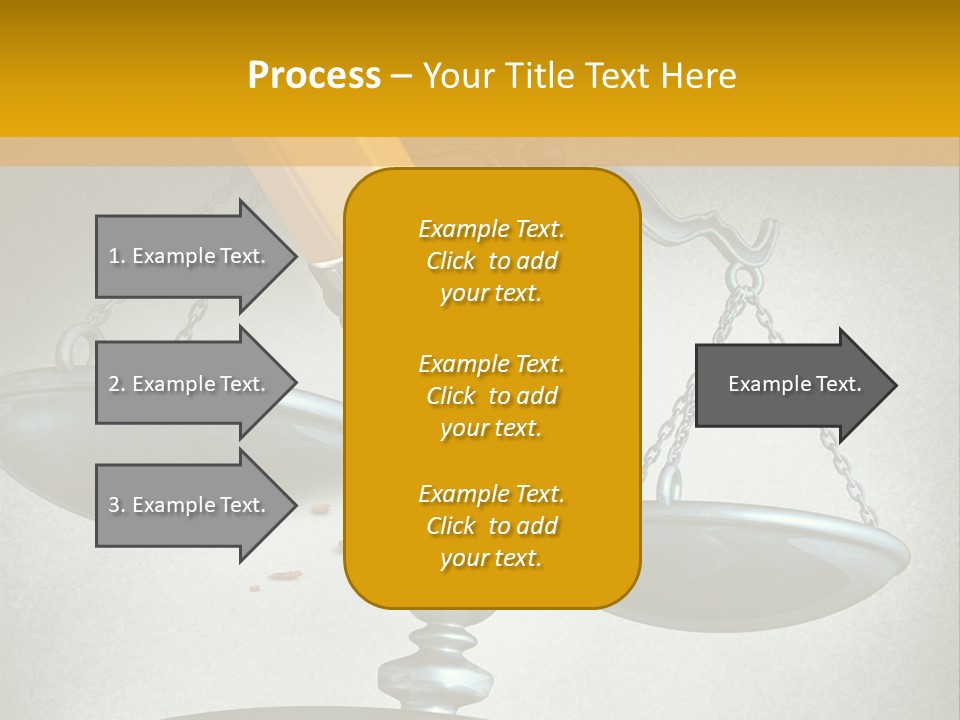 Process – Your Title Text Here

1. Example Text.

2. Example Text.

3. Example Text.

Example Text. Click to add your text.

Example Text. Click to add your text.

Example Text. Click to add your text.

Example Text.